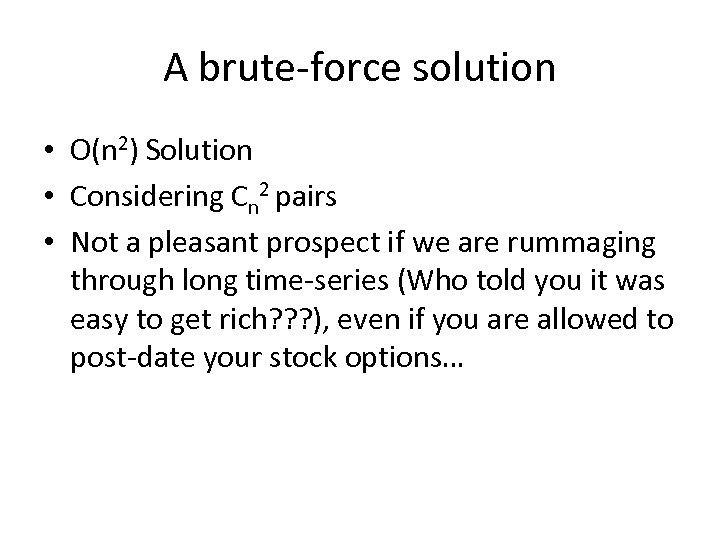 A brute-force solution

• $O(n^2)$ Solution
• Considering $C_n^2$ pairs
• Not a pleasant prospect if we are rummaging through long time-series (Who told you it was easy to get rich???), even if you are allowed to post-date your stock options…